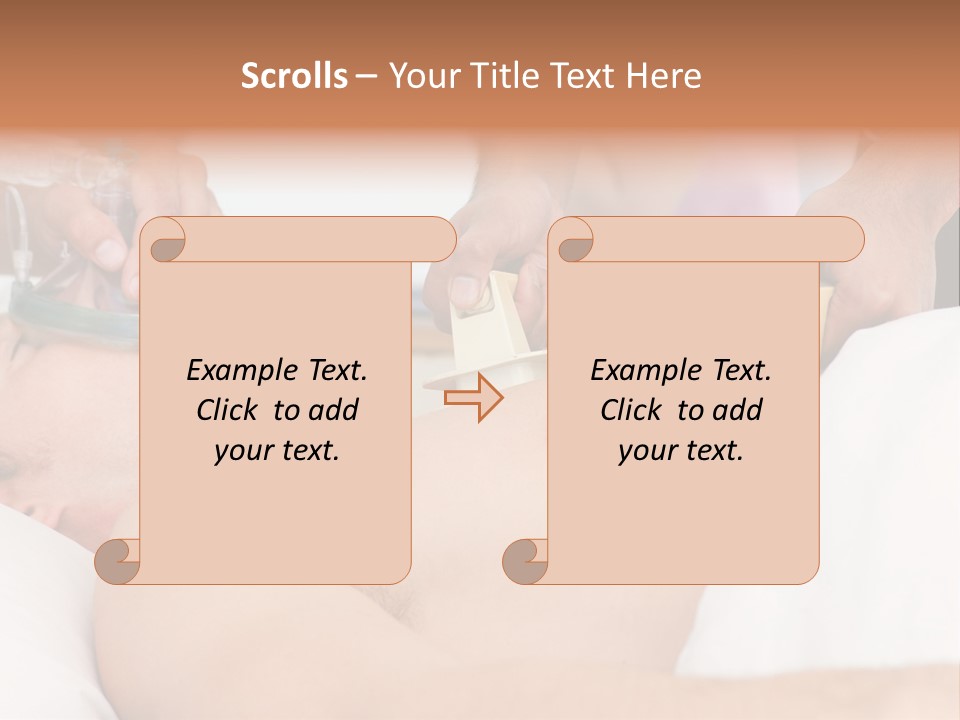 Scrolls – Your Title Text Here

Example Text. Click to add your text.

Example Text. Click to add your text.